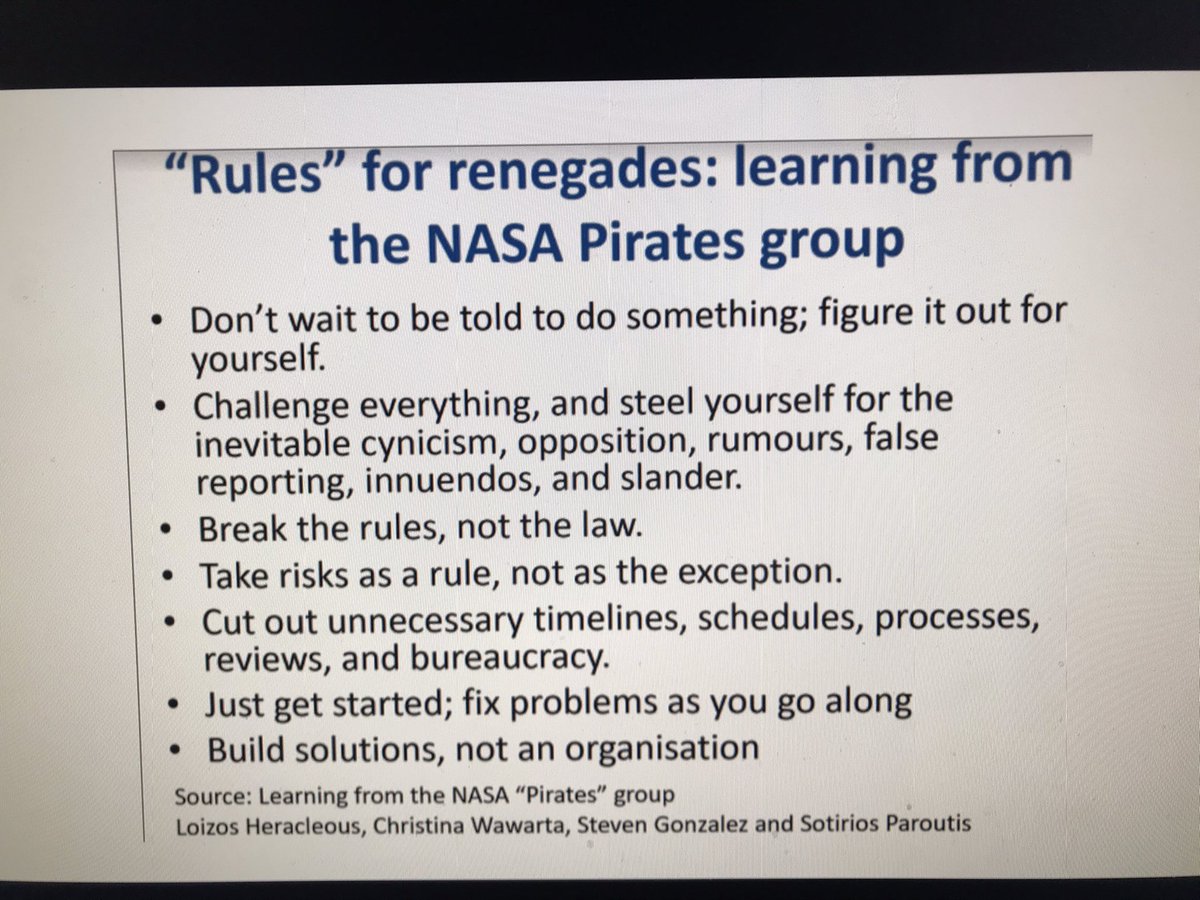 “Rules” for renegades: learning from the NASA Pirates group

• Don’t wait to be told to do something; figure it out for yourself.
• Challenge everything, and steel yourself for the inevitable cynicism, opposition, rumours, false reporting, innuendos, and slander.
• Break the rules, not the law.
• Take risks as a rule, not as the exception.
• Cut out unnecessary timelines, schedules, processes, reviews, and bureaucracy.
• Just get started; fix problems as you go along
• Build solutions, not an organisation

Source: Learning from the NASA “Pirates” group
Loizos Heracleous, Christina Wawarta, Steven Gonzalez and Sotirios Paroutis